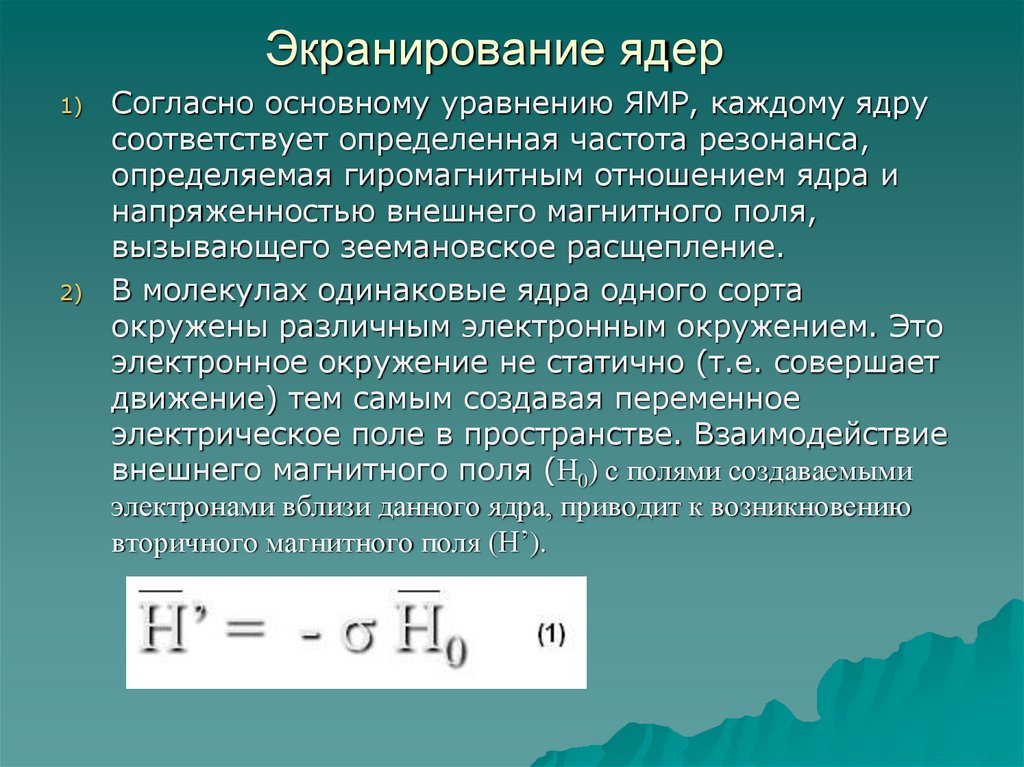 Экранирование ядер

1) Согласно основному уравнению ЯМР, каждому ядру соответствует определенная частота резонанса, определяемая гиромагнитным отношением ядра и напряженностью внешнего магнитного поля, вызывающего зеемановское расщепление.

2) В молекулах одинаковые ядра одного сорта окружены различным электронным окружением. Это электронное окружение не статично (т.е. совершает движение) тем самым создавая переменное электрическое поле в пространстве. Взаимодействие внешнего магнитного поля ($H_0$) с полями создаваемыми электронами вблизи данного ядра, приводит к возникновению вторичного магнитного поля (H’).

$\overline{H}' = -\sigma \overline{H}_0$ (1)